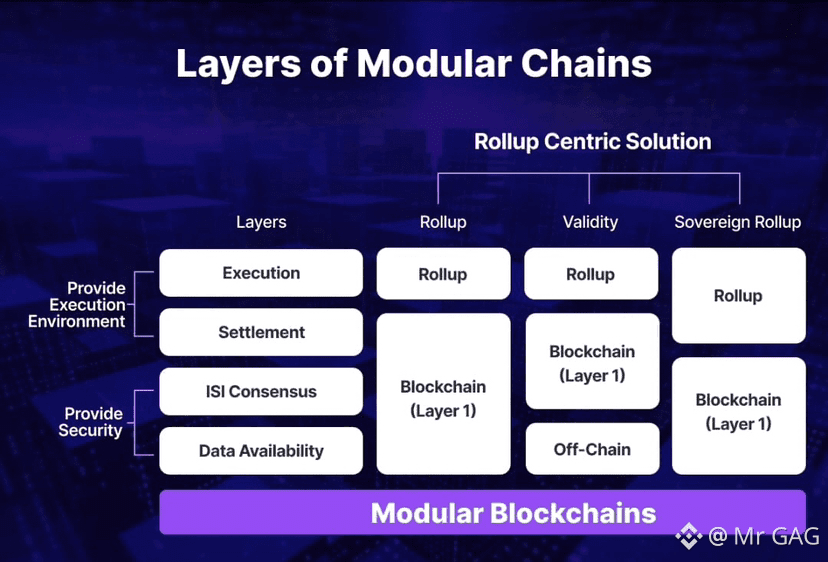 Layers of Modular Chains

Rollup Centric Solution

Layers

Rollup

Validity

Sovereign Rollup

Provide Execution Environment

Execution

Settlement

Provide Security

ISI Consensus

Data Availability

Rollup

Blockchain (Layer 1)

Rollup

Blockchain (Layer 1)

Off-Chain

Rollup

Blockchain (Layer 1)

Modular Blockchains

@ Mr GAG